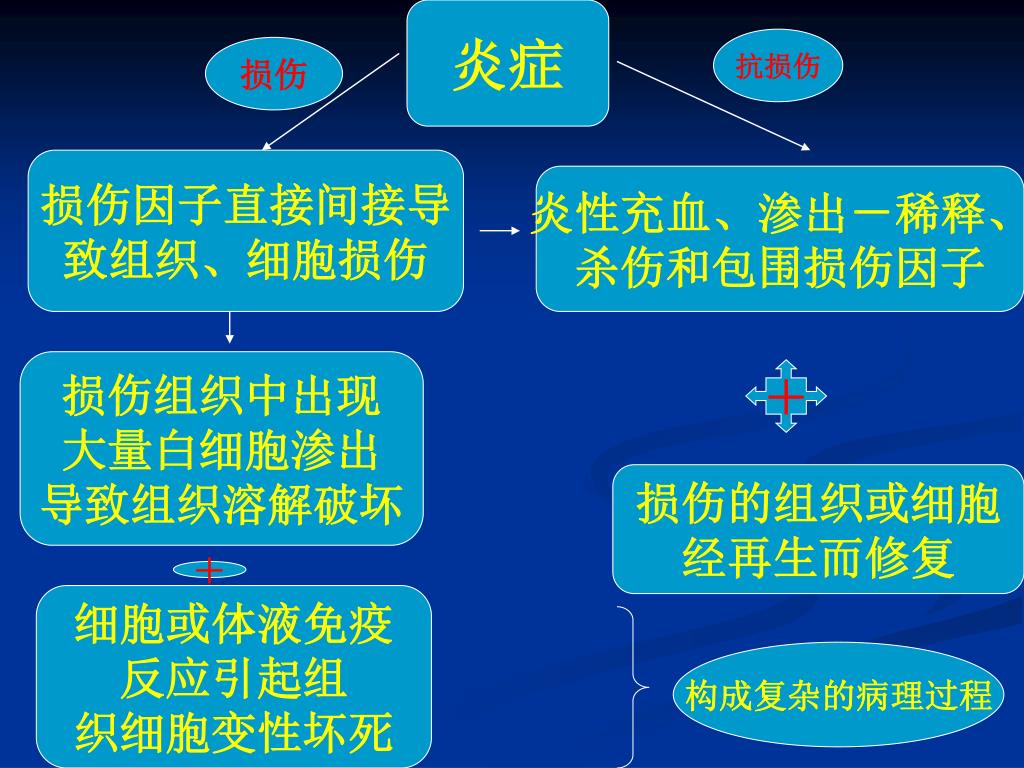 炎症

损伤

抗损伤

损伤因子直接间接导致组织、细胞损伤

炎性充血、渗出－稀释、杀伤和包围损伤因子

损伤组织中出现大量白细胞渗出导致组织溶解破坏

＋

损伤的组织或细胞经再生而修复

＋

细胞或体液免疫反应引起组织细胞变性坏死

构成复杂的病理过程